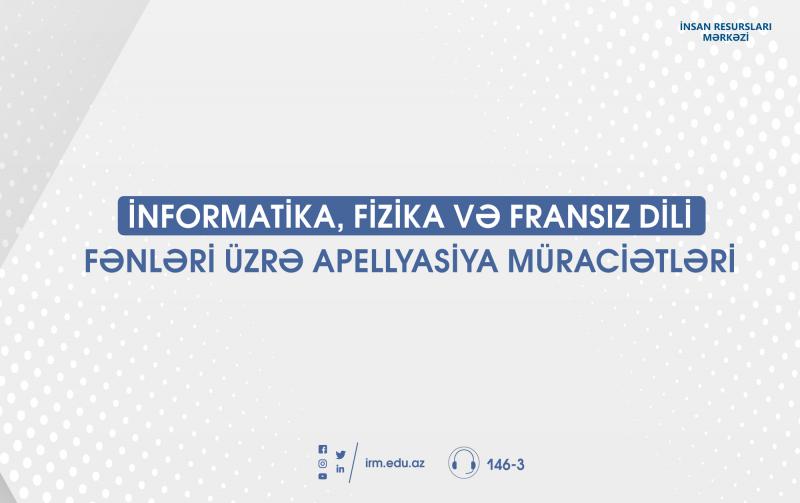 İNSAN RESURSLARI MƏRKƏZİ

İNFORMATİKA, FİZİKA VƏ FRANSIZ DİLİ FƏNLƏRİ ÜZRƏ APELLYASİYA MÜRACİƏTLƏRİ

irm.edu.az

146-3